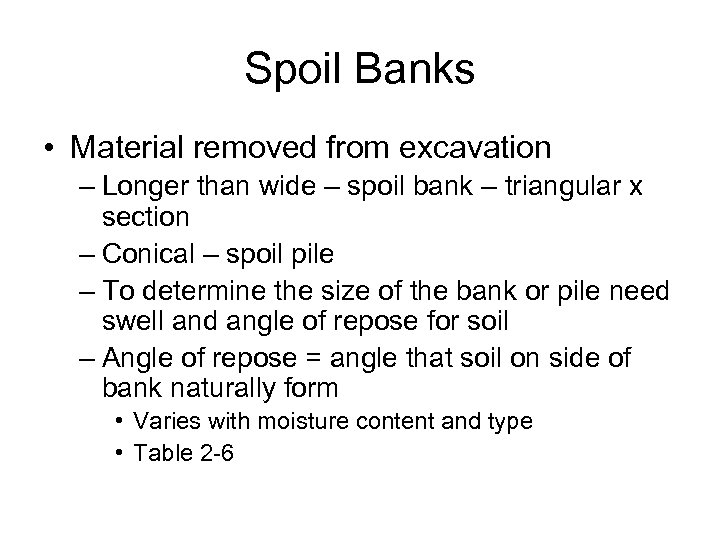 Spoil Banks

• Material removed from excavation
– Longer than wide – spoil bank – triangular x section
– Conical – spoil pile
– To determine the size of the bank or pile need swell and angle of repose for soil
– Angle of repose = angle that soil on side of bank naturally form
• Varies with moisture content and type
• Table 2-6